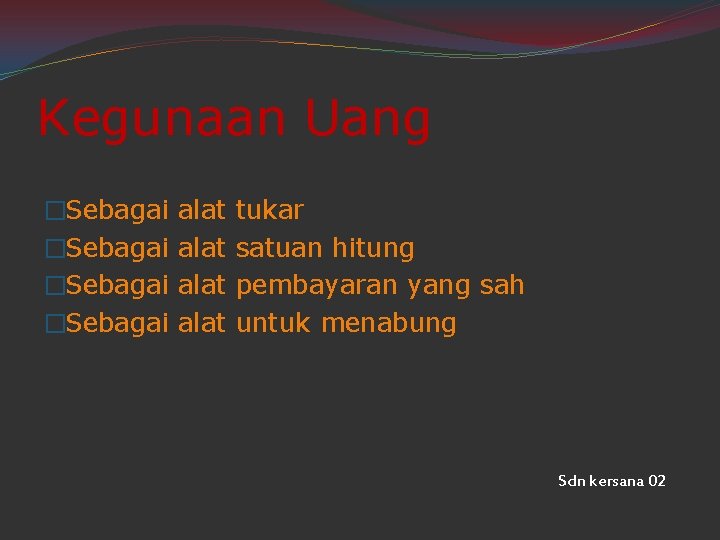 Kegunaan Uang

□Sebagai alat tukar
□Sebagai alat satuan hitung
□Sebagai alat pembayaran yang sah
□Sebagai alat untuk menabung

Sdn kersana 02